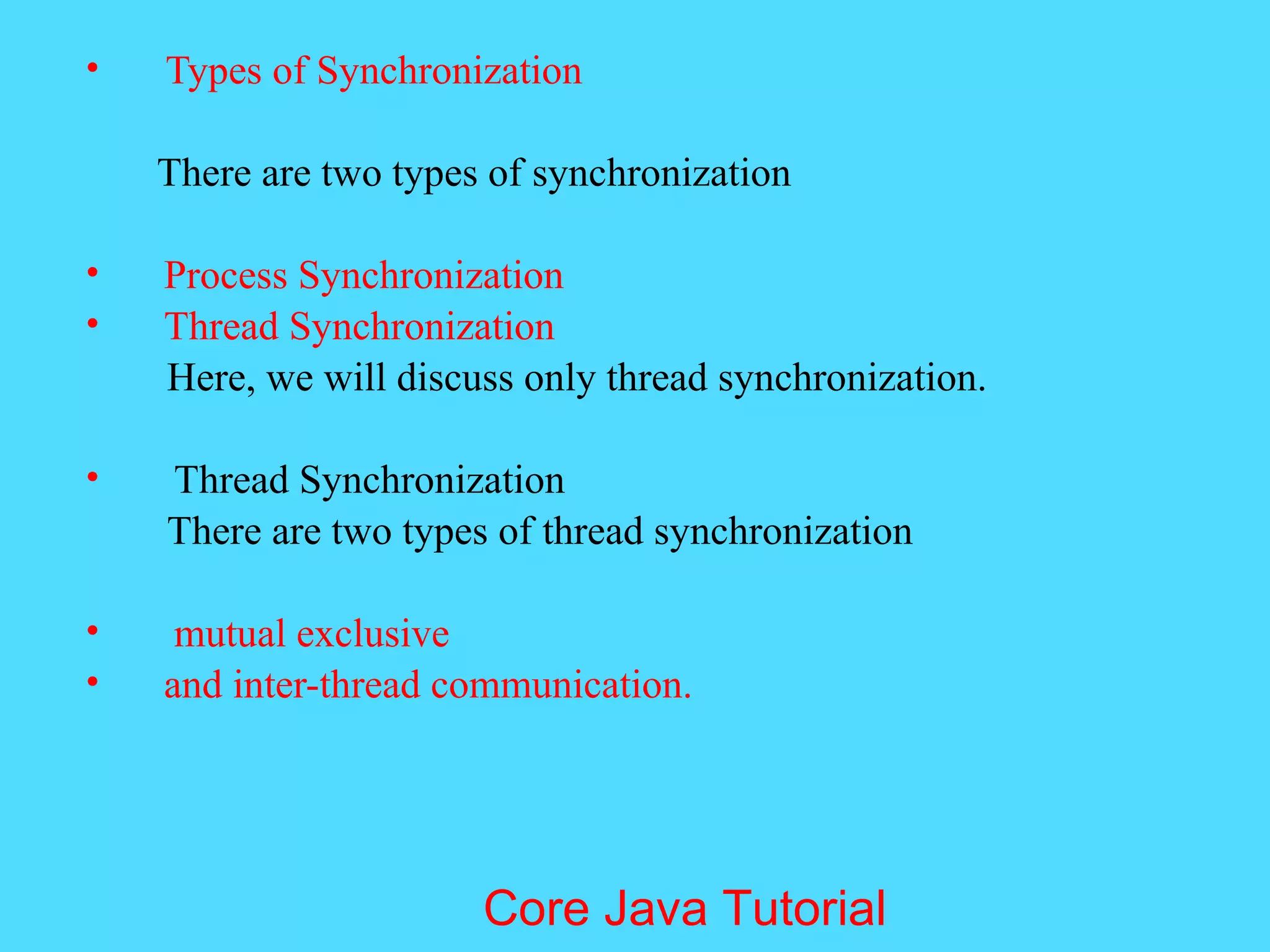 • Types of Synchronization

There are two types of synchronization

• Process Synchronization
• Thread Synchronization
Here, we will discuss only thread synchronization.

• Thread Synchronization
There are two types of thread synchronization

• mutual exclusive
• and inter-thread communication.

Core Java Tutorial